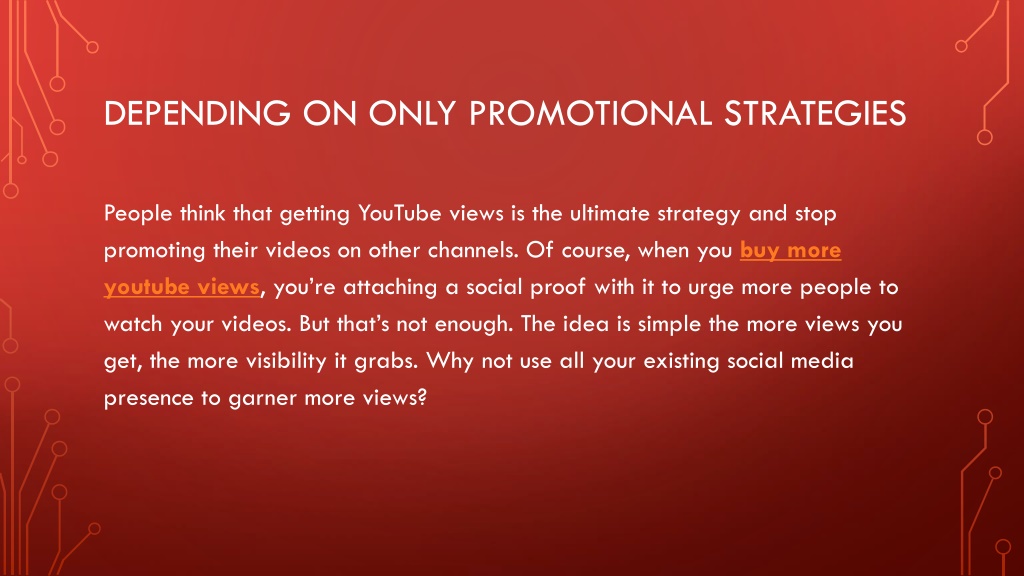 DEPENDING ON ONLY PROMOTIONAL STRATEGIES

People think that getting YouTube views is the ultimate strategy and stop promoting their videos on other channels. Of course, when you buy more youtube views, you're attaching a social proof with it to urge more people to watch your videos. But that's not enough. The idea is simple the more views you get, the more visibility it grabs. Why not use all your existing social media presence to garner more views?